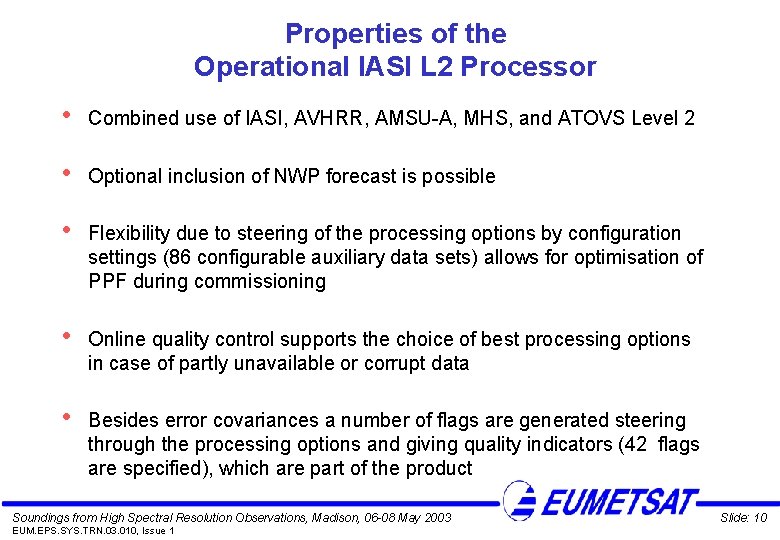 Properties of the
Operational IASI L2 Processor

• Combined use of IASI, AVHRR, AMSU-A, MHS, and ATOVS Level 2

• Optional inclusion of NWP forecast is possible

• Flexibility due to steering of the processing options by configuration settings (86 configurable auxiliary data sets) allows for optimisation of PPF during commissioning

• Online quality control supports the choice of best processing options in case of partly unavailable or corrupt data

• Besides error covariances a number of flags are generated steering through the processing options and giving quality indicators (42 flags are specified), which are part of the product

EUMETSAT

Soundings from High Spectral Resolution Observations, Madison, 06-08 May 2003
EUM.EPS.SYS.TRN.03.010, Issue 1

Slide: 10